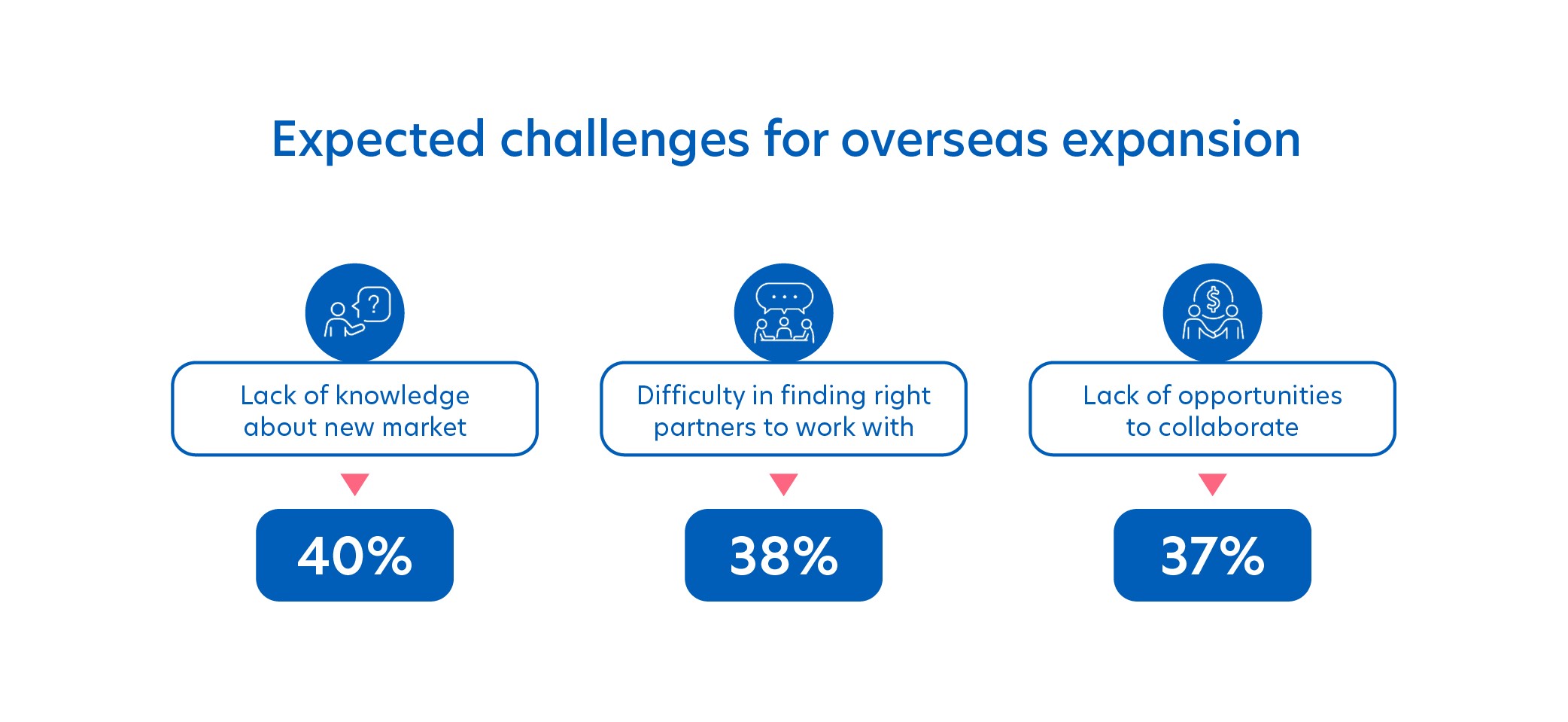 Expected challenges for overseas expansion

Lack of knowledge about new market

40%

Difficulty in finding right partners to work with

38%

Lack of opportunities to collaborate

37%